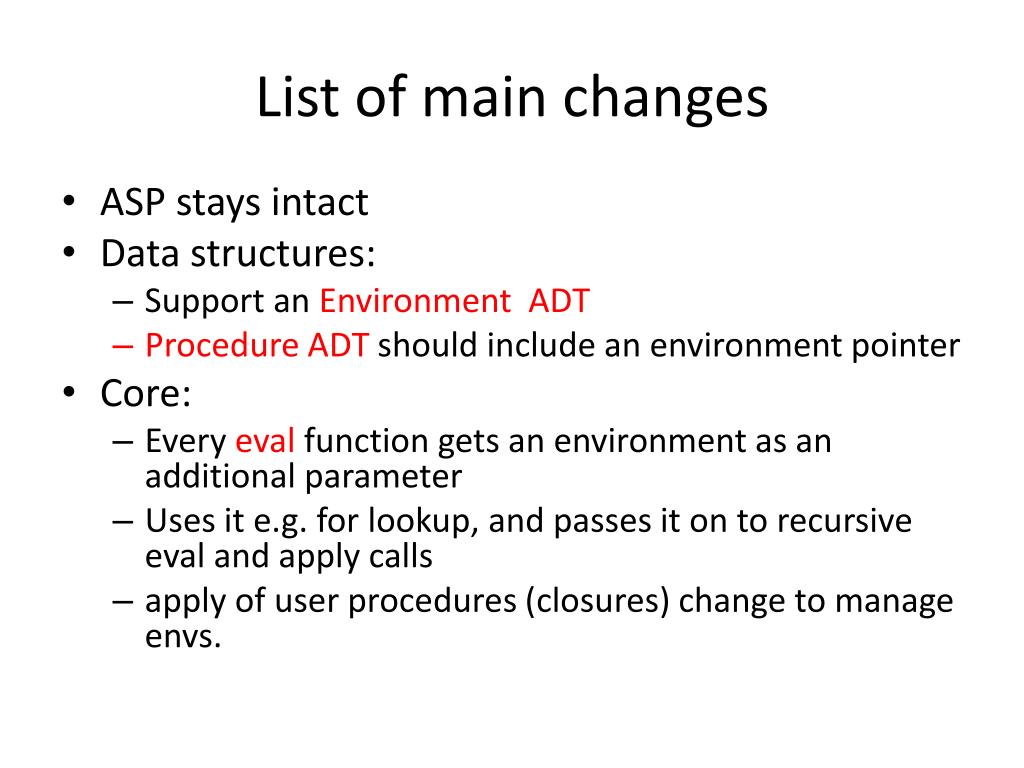 List of main changes

• ASP stays intact
• Data structures:
– Support an Environment ADT
– Procedure ADT should include an environment pointer
• Core:
– Every eval function gets an environment as an additional parameter
– Uses it e.g. for lookup, and passes it on to recursive eval and apply calls
– apply of user procedures (closures) change to manage envs.